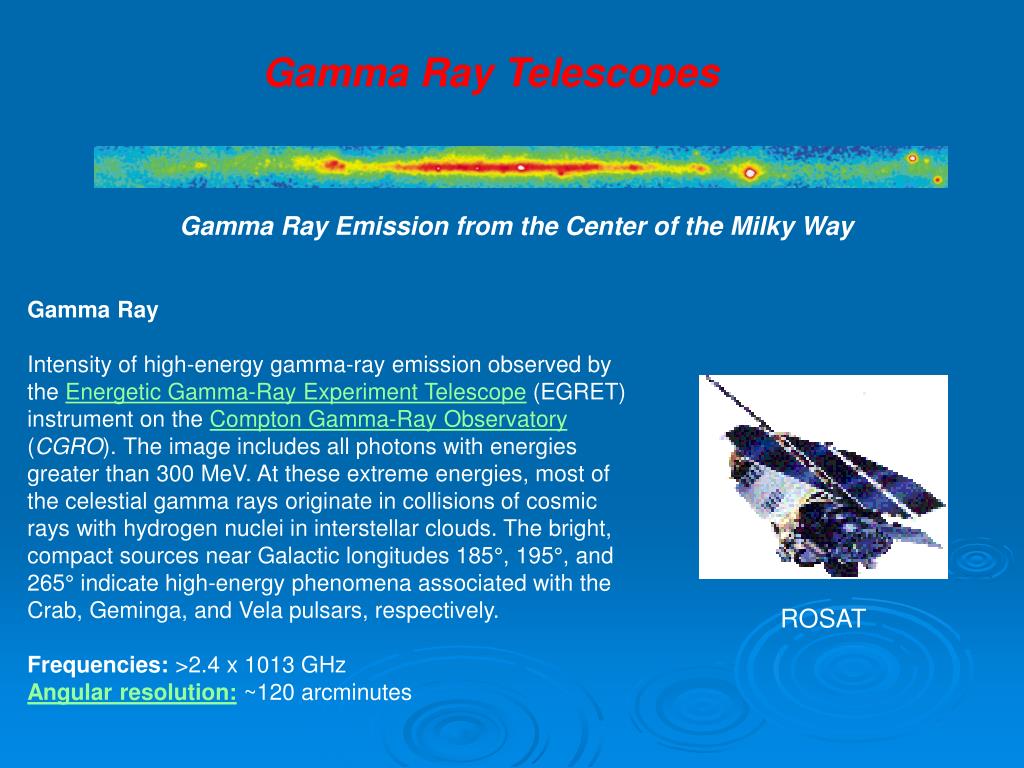 Gamma Ray Telescopes

Gamma Ray Emission from the Center of the Milky Way

Gamma Ray

Intensity of high-energy gamma-ray emission observed by the Energetic Gamma-Ray Experiment Telescope (EGRET) instrument on the Compton Gamma-Ray Observatory (CGRO). The image includes all photons with energies greater than 300 MeV. At these extreme energies, most of the celestial gamma rays originate in collisions of cosmic rays with hydrogen nuclei in interstellar clouds. The bright, compact sources near Galactic longitudes 185°, 195°, and 265° indicate high-energy phenomena associated with the Crab, Geminga, and Vela pulsars, respectively.

Frequencies: >2.4 x 1013 GHz
Angular resolution: ~120 arcminutes

ROSAT